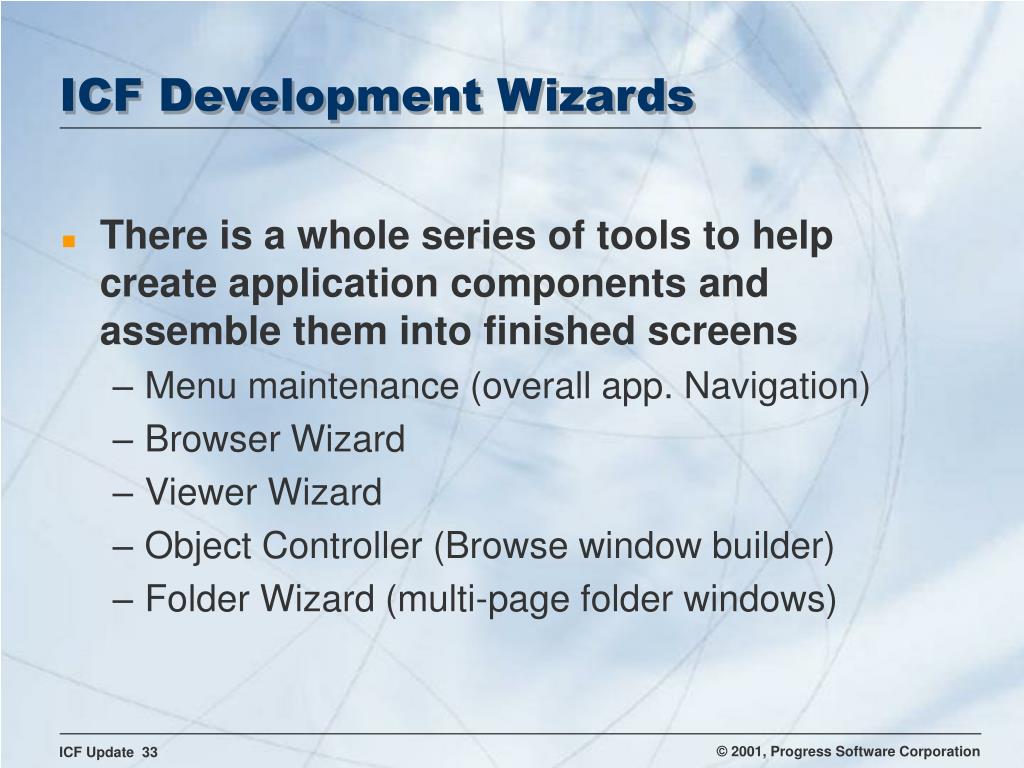 ICF Development Wizards

There is a whole series of tools to help create application components and assemble them into finished screens

– Menu maintenance (overall app. Navigation)
– Browser Wizard
– Viewer Wizard
– Object Controller (Browse window builder)
– Folder Wizard (multi-page folder windows)

ICF Update 33

© 2001, Progress Software Corporation